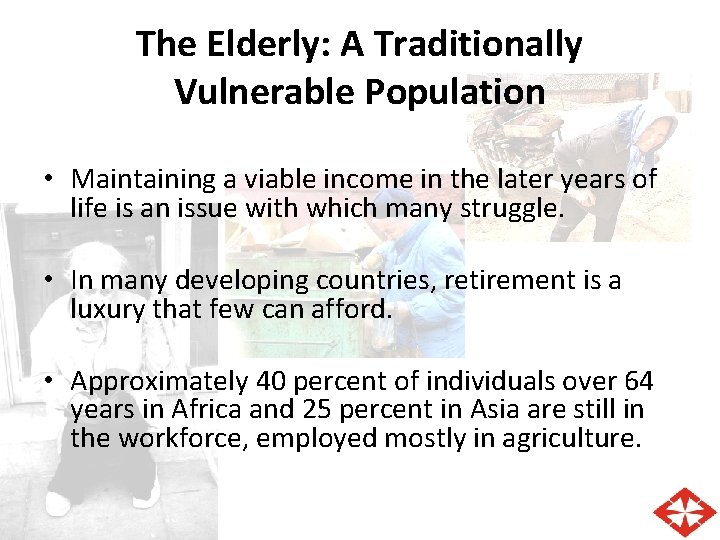 The Elderly: A Traditionally Vulnerable Population

• Maintaining a viable income in the later years of life is an issue with which many struggle.

• In many developing countries, retirement is a luxury that few can afford.

• Approximately 40 percent of individuals over 64 years in Africa and 25 percent in Asia are still in the workforce, employed mostly in agriculture.